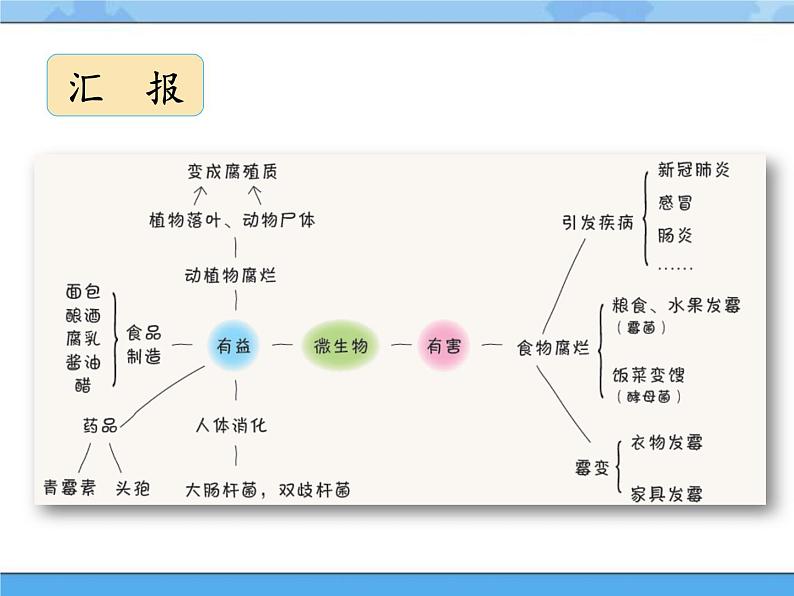 汇 报

变成腐殖质

植物落叶、动物尸体

动植物腐烂

面包
酿酒
腐乳
酱油
醋

食品制造

有益

微生物

有害

药品

青霉素 头孢

人体消化

大肠杆菌，双歧杆菌

引发疾病

新冠肺炎
感冒
肠炎
……

食物腐烂

粮食、水果发霉
（霉菌）

饭菜变馊
（酵母菌）

霉变

衣物发霉

家具发霉